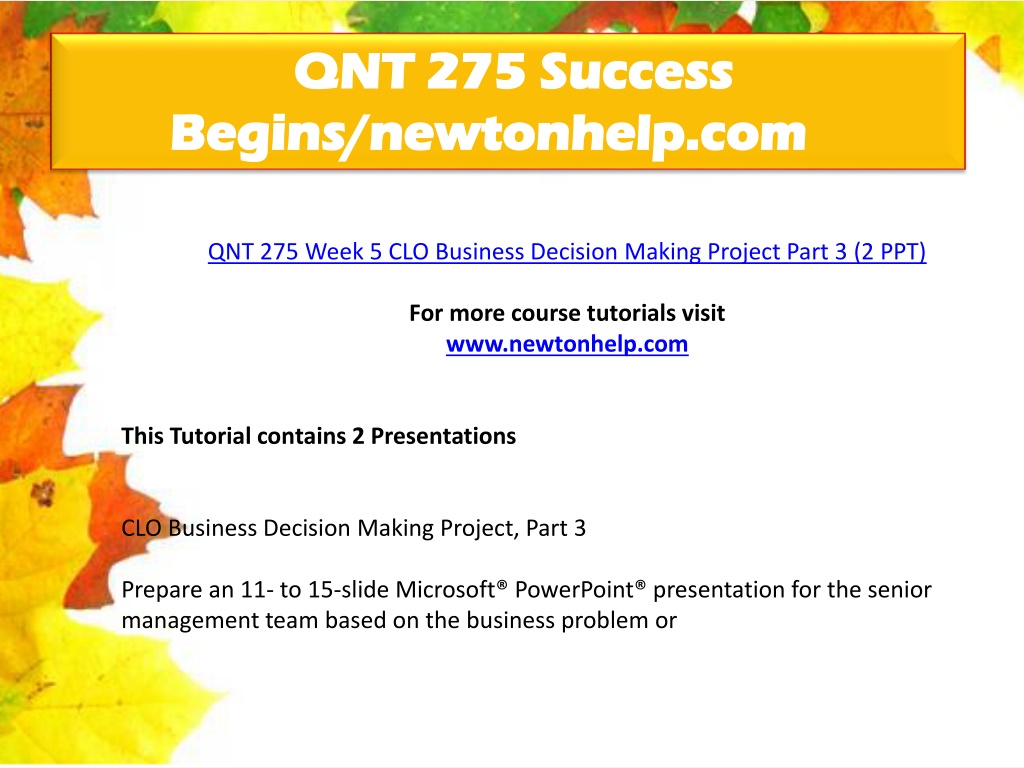 QNT 275 Success Begins/newtonhelp.com

QNT 275 Week 5 CLO Business Decision Making Project Part 3 (2 PPT)

For more course tutorials visit
www.newtonhelp.com

This Tutorial contains 2 Presentations

CLO Business Decision Making Project, Part 3

Prepare an 11- to 15-slide Microsoft® PowerPoint® presentation for the senior management team based on the business problem or